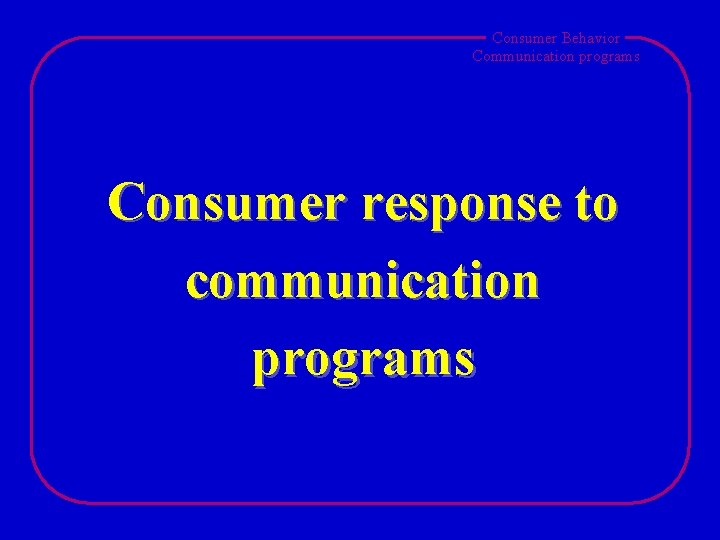 Consumer Behavior
Communication programs

Consumer response to communication programs